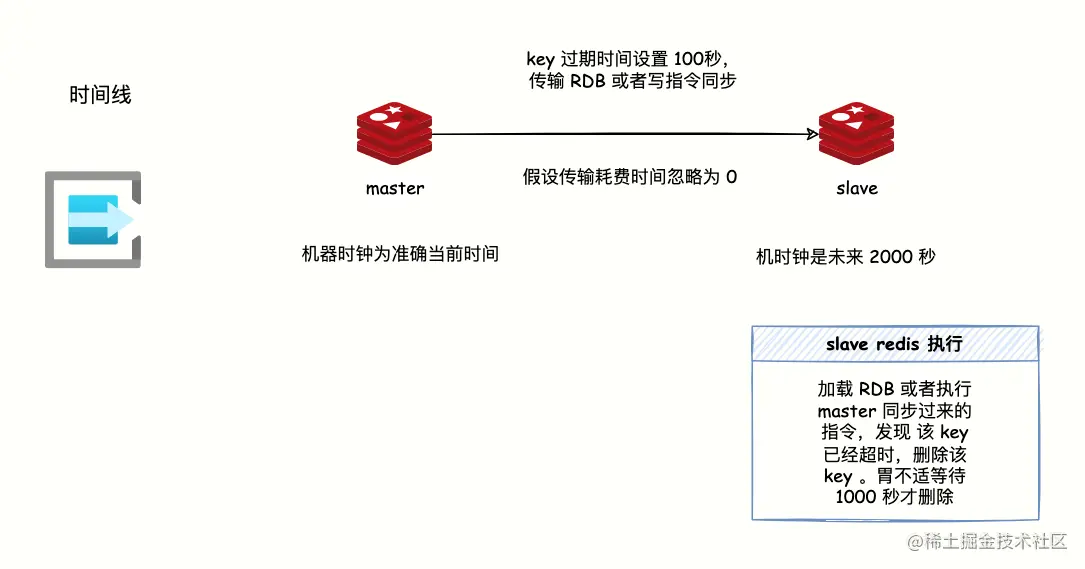 时间线

key 过期时间设置 100秒，
传输 RDB 或者写指令同步

master

假设传输耗费时间忽略为 0

slave

机器时钟为准确当前时间

机时钟是未来 2000 秒

slave redis 执行

加载 RDB 或者执行 master 同步过来的指令，发现 该 key 已经超时，删除该 key 。胃不适等待 1000 秒才删除

@稀土掘金技术社区